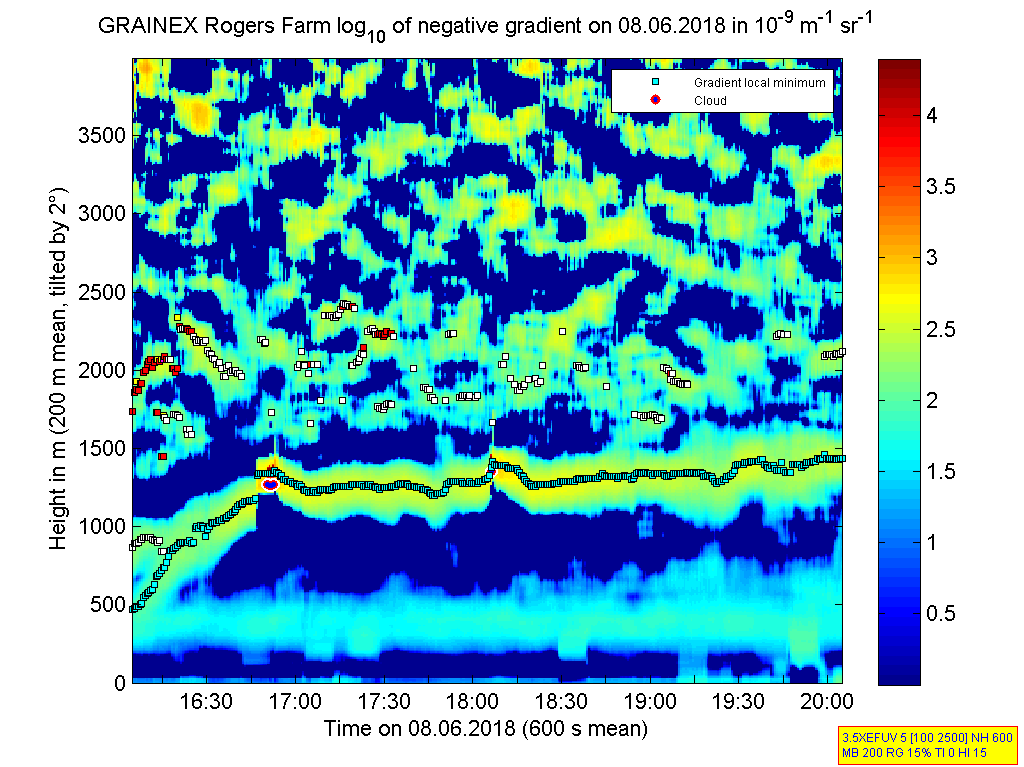 GRAINEX Rogers Farm $\log_{10}$ of negative gradient on 08.06.2018 in $10^{-9}$ $m^{-1}$ $sr^{-1}$

Gradient local minimum
Cloud

Height in m (200 m mean, tilted by 2°)

3500
3000
2500
2000
1500
1000
500
0

16:30
17:00
17:30
18:00
18:30
19:00
19:30
20:00

Time on 08.06.2018 (600 s mean)

4
3.5
3
2.5
2
1.5
1
0.5

3.5XEFUV 5 [100 2500] NH 600
MB 200 RG 15% TI 0 HI 15